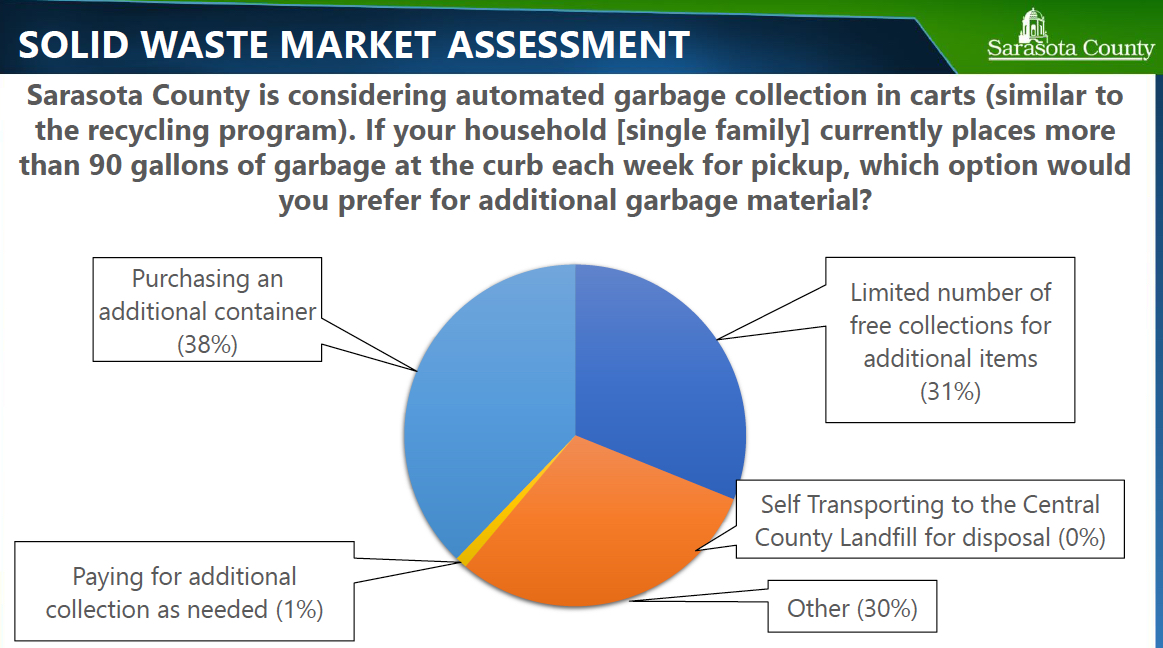 SOLID WASTE MARKET ASSESSMENT

Sarasota County

Sarasota County is considering automated garbage collection in carts (similar to the recycling program). If your household [single family] currently places more than 90 gallons of garbage at the curb each week for pickup, which option would you prefer for additional garbage material?

Purchasing an additional container (38%)

Limited number of free collections for additional items (31%)

Self Transporting to the Central County Landfill for disposal (0%)

Paying for additional collection as needed (1%)

Other (30%)